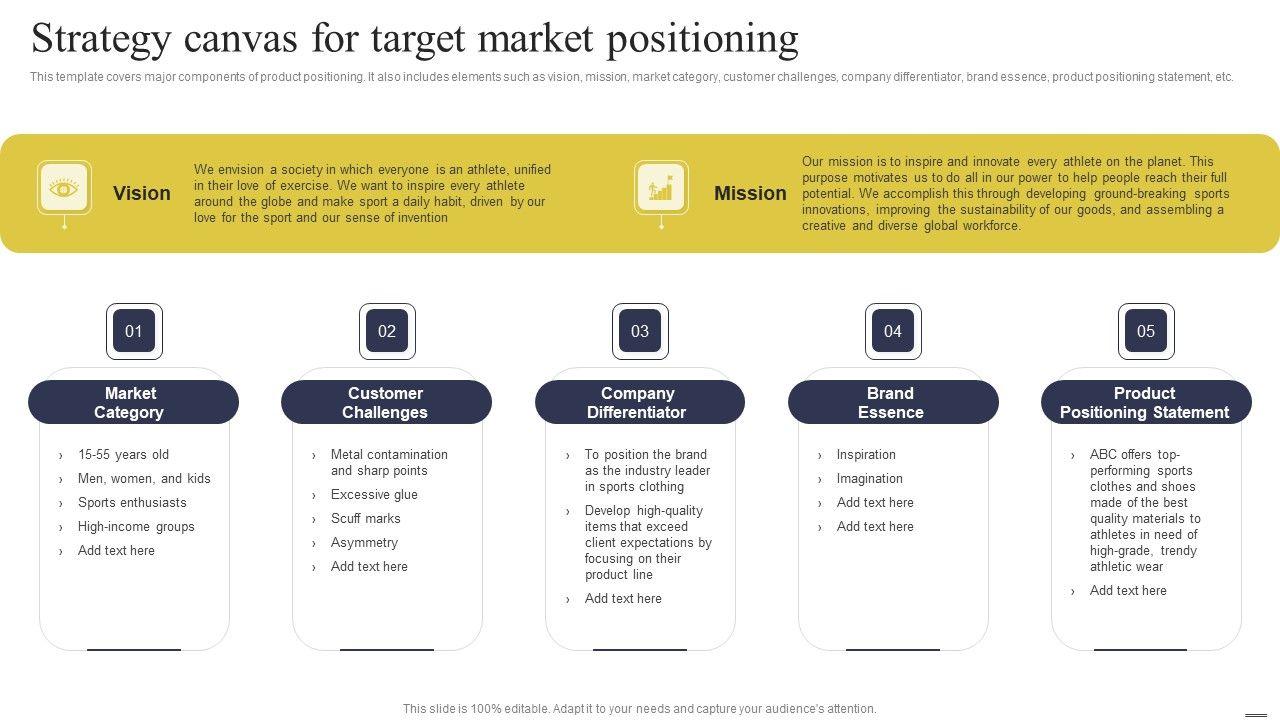 Strategy canvas for target market positioning

This template covers major components of product positioning. It also includes elements such as vision, mission, market category, customer challenges, company differentiator, brand essence, product positioning statement, etc.

Vision

We envision a society in which everyone is an athlete, unified in their love of exercise. We want to inspire every athlete around the globe and make sport a daily habit, driven by our love for the sport and our sense of invention

Mission

Our mission is to inspire and innovate every athlete on the planet. This purpose motivates us to do all in our power to help people reach their full potential. We accomplish this through developing ground-breaking sports innovations, improving the sustainability of our goods, and assembling a creative and diverse global workforce.

01

Market Category

› 15-55 years old
› Men, women, and kids
› Sports enthusiasts
› High-income groups
› Add text here

02

Customer Challenges

› Metal contamination and sharp points
› Excessive glue
› Scuff marks
› Asymmetry
› Add text here

03

Company Differentiator

› To position the brand as the industry leader in sports clothing
› Develop high-quality items that exceed client expectations by focusing on their product line
› Add text here

04

Brand Essence

› Inspiration
› Imagination
› Add text here
› Add text here

05

Product Positioning Statement

› ABC offers top-performing sports clothes and shoes made of the best quality materials to athletes in need of high-grade, trendy athletic wear
› Add text here

This slide is 100% editable. Adapt it to your needs and capture your audience's attention.